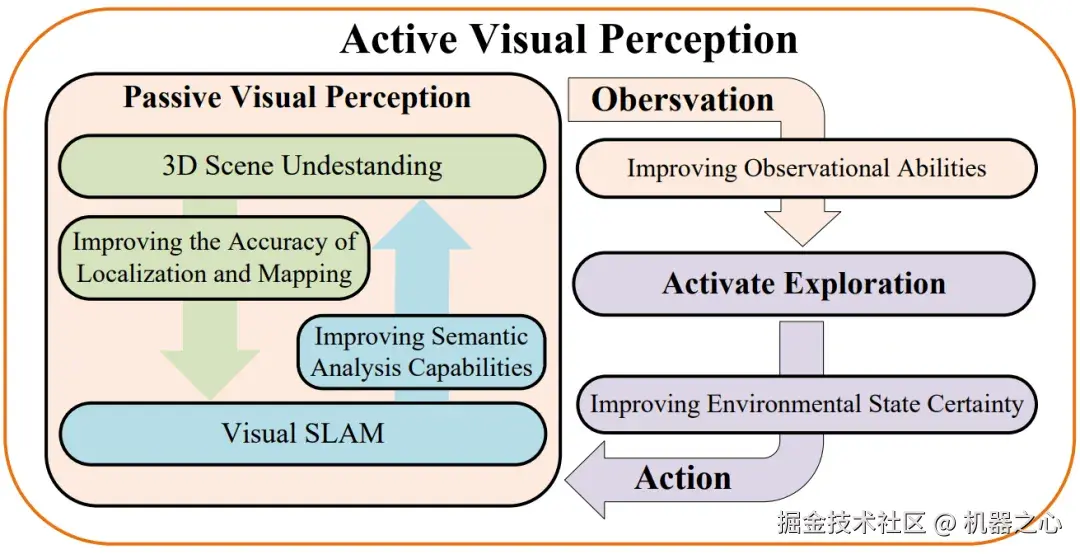 Active Visual Perception

Passive Visual Perception

3D Scene Undestanding

Improving the Accuracy of Localization and Mapping

Improving Semantic Analysis Capabilities

Visual SLAM

Obersvation

Improving Observational Abilities

Activate Exploration

Improving Environmental State Certainty

Action

掘金技术社区 @ 机器之心